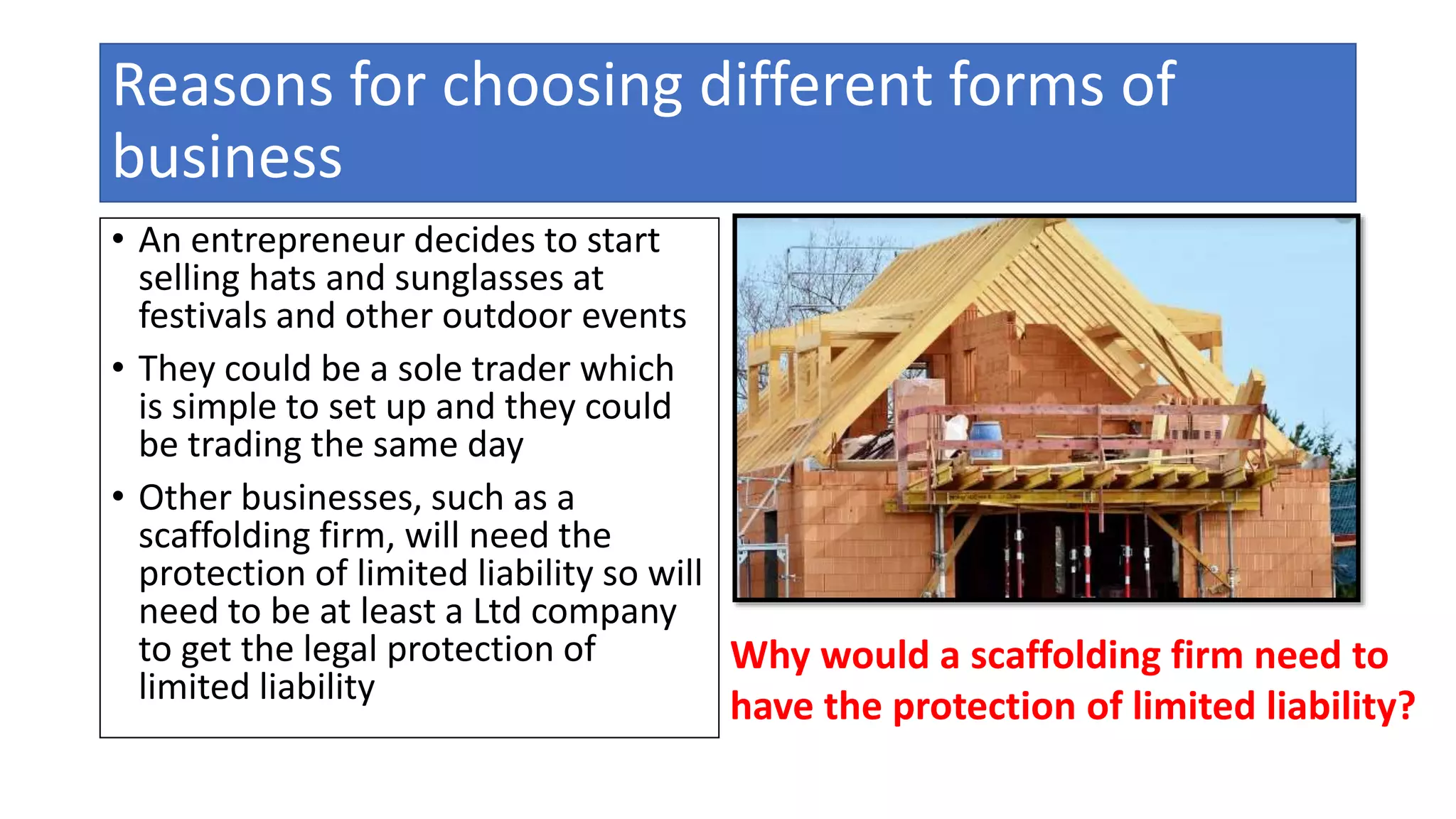 Reasons for choosing different forms of business

• An entrepreneur decides to start selling hats and sunglasses at festivals and other outdoor events

• They could be a sole trader which is simple to set up and they could be trading the same day

• Other businesses, such as a scaffolding firm, will need the protection of limited liability so will need to be at least a Ltd company to get the legal protection of limited liability

Why would a scaffolding firm need to have the protection of limited liability?